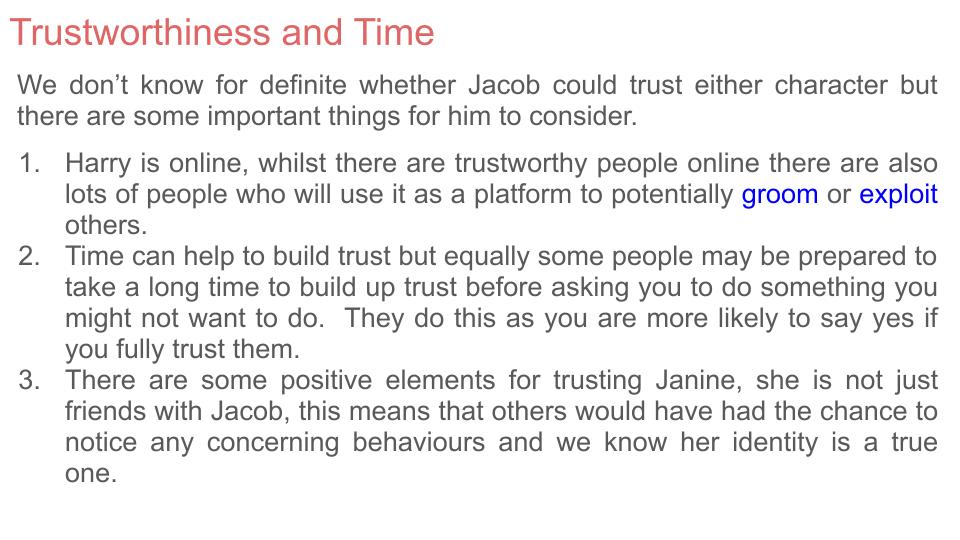 Trustworthiness and Time

We don’t know for definite whether Jacob could trust either character but there are some important things for him to consider.

1. Harry is online, whilst there are trustworthy people online there are also lots of people who will use it as a platform to potentially groom or exploit others.
2. Time can help to build trust but equally some people may be prepared to take a long time to build up trust before asking you to do something you might not want to do. They do this as you are more likely to say yes if you fully trust them.
3. There are some positive elements for trusting Janine, she is not just friends with Jacob, this means that others would have had the chance to notice any concerning behaviours and we know her identity is a true one.